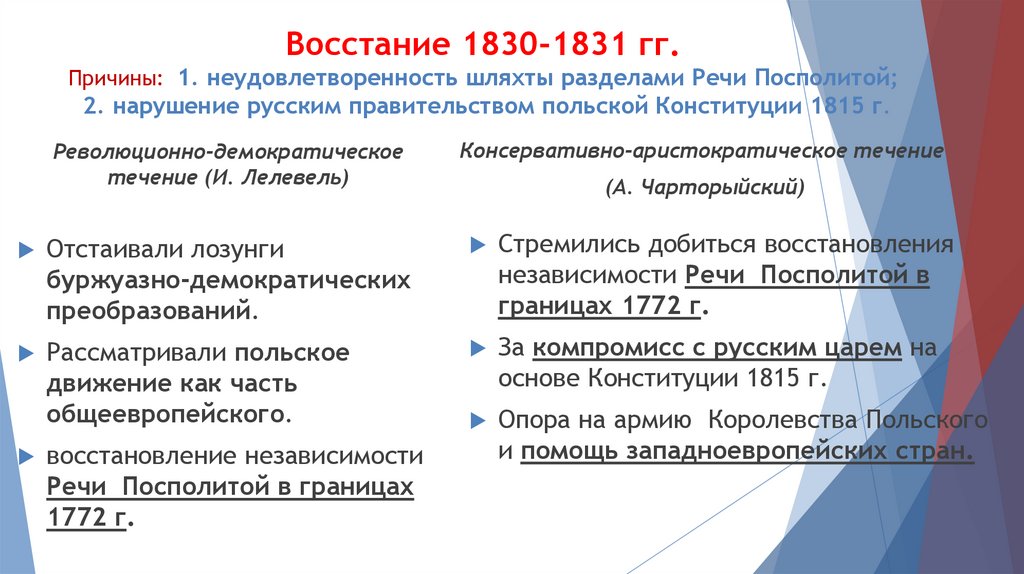 Восстание 1830-1831 гг.

Причины: 1. неудовлетворенность шляхты разделами Речи Посполитой; 2. нарушение русским правительством польской Конституции 1815 г.

Революционно-демократическое течение (И. Лелевель)

Отстаивали лозунги буржуазно-демократических преобразований.

Рассматривали польское движение как часть общеевропейского.

восстановление независимости Речи Посполитой в границах 1772 г.

Консервативно-аристократическое течение

(А. Чарторыйский)

Стремились добиться восстановления независимости Речи Посполитой в границах 1772 г.

За компромисс с русским царем на основе Конституции 1815 г.

Опора на армию Королевства Польского и помощь западноевропейских стран.